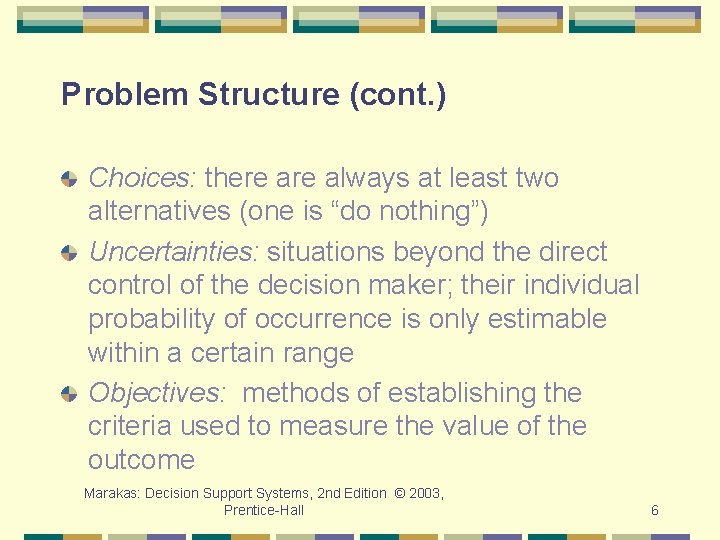 Problem Structure (cont.)

Choices: there are always at least two alternatives (one is “do nothing”)

Uncertainties: situations beyond the direct control of the decision maker; their individual probability of occurrence is only estimable within a certain range

Objectives: methods of establishing the criteria used to measure the value of the outcome

Marakas: Decision Support Systems, 2nd Edition © 2003, Prentice-Hall

6